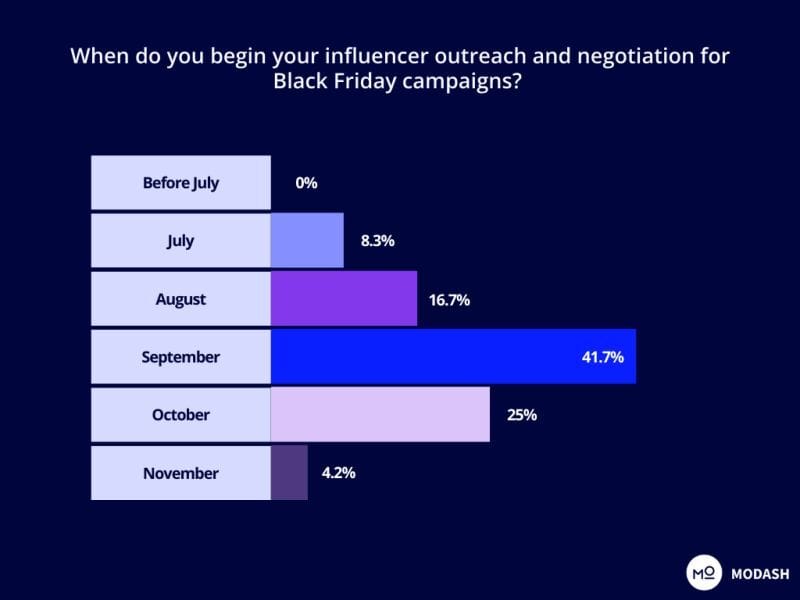 When do you begin your influencer outreach and negotiation for Black Friday campaigns?

Before July 0%
July 8.3%
August 16.7%
September 41.7%
October 25%
November 4.2%

MO MODASH